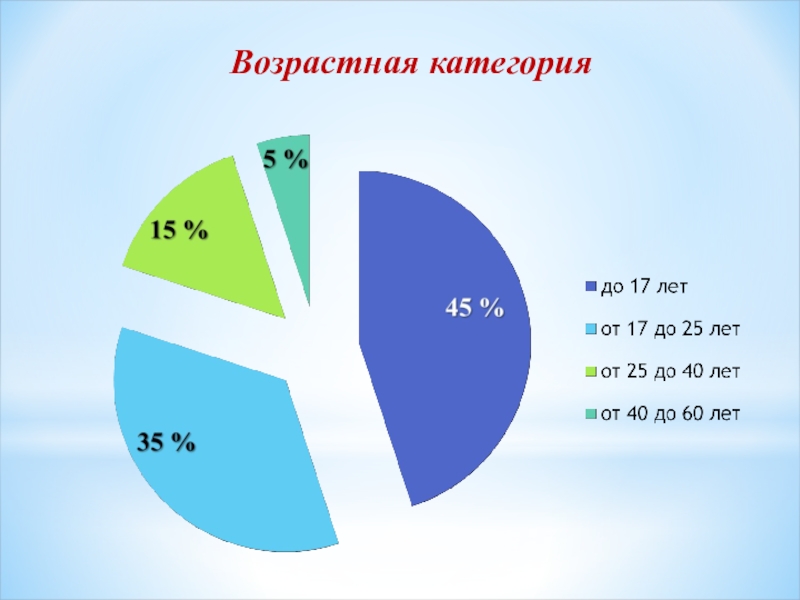 Возрастная категория

5 %

15 %

45 %

35 %

до 17 лет
от 17 до 25 лет
от 25 до 40 лет
от 40 до 60 лет